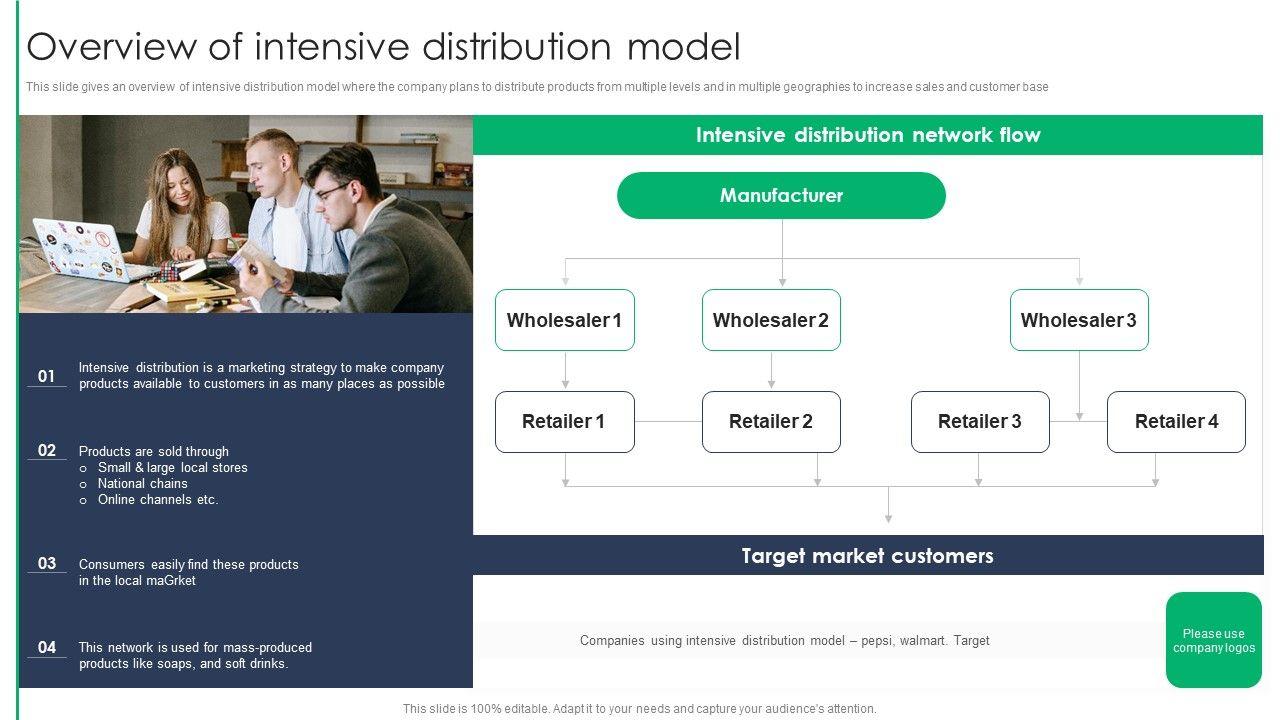 Overview of intensive distribution model

This slide gives an overview of intensive distribution model where the company plans to distribute products from multiple levels and in multiple geographies to increase sales and customer base

01
Intensive distribution is a marketing strategy to make company products available to customers in as many places as possible

02
Products are sold through
o Small & large local stores
o National chains
o Online channels etc.

03
Consumers easily find these products in the local maGrket

04
This network is used for mass-produced products like soaps, and soft drinks.

Intensive distribution network flow

Manufacturer

Wholesaler 1
Wholesaler 2
Wholesaler 3

Retailer 1
Retailer 2
Retailer 3
Retailer 4

Target market customers

Companies using intensive distribution model – pepsi, walmart. Target

Please use company logos

This slide is 100% editable. Adapt it to your needs and capture your audience's attention.